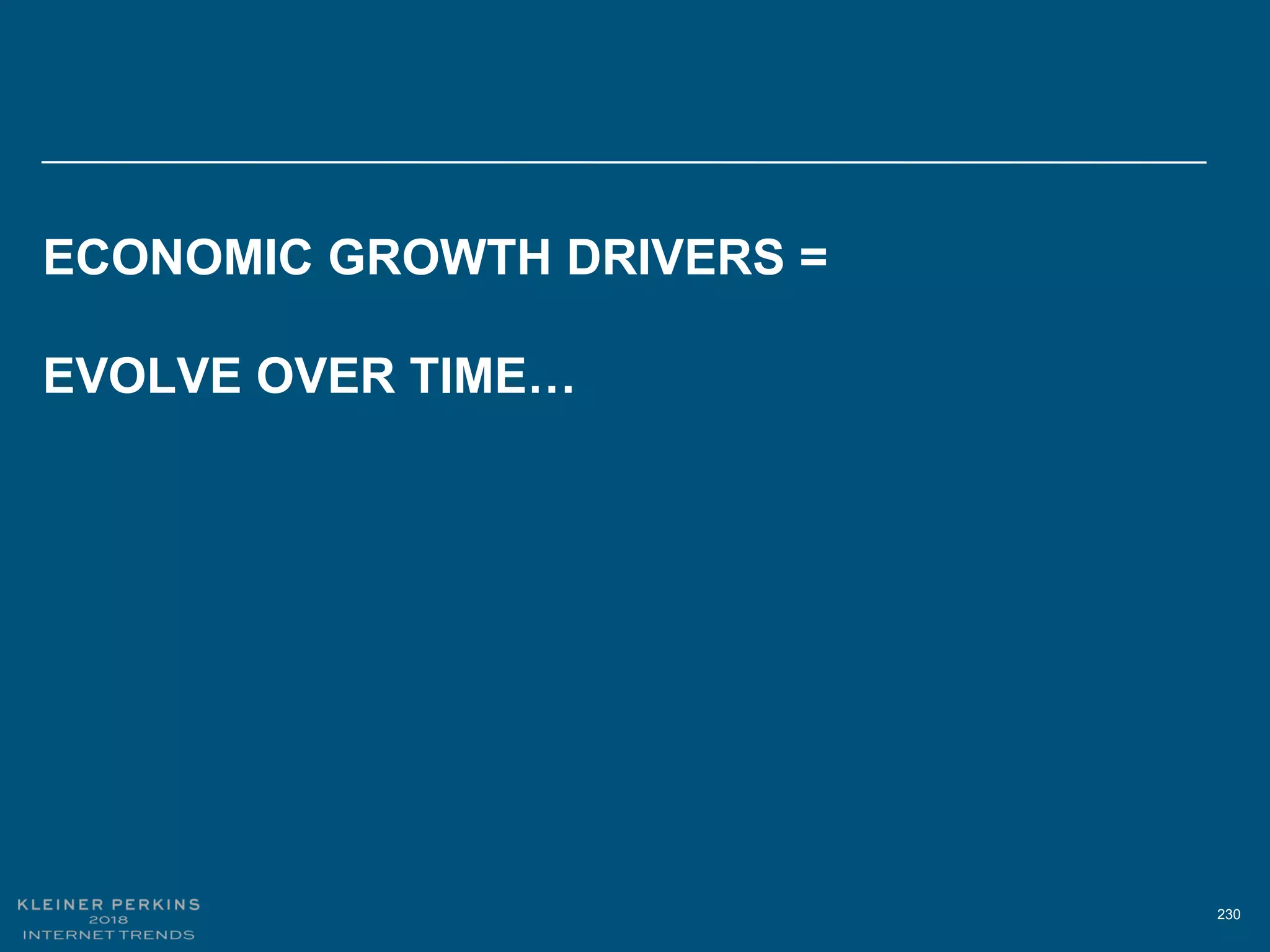 ECONOMIC GROWTH DRIVERS =

EVOLVE OVER TIME…

KLEINER PERKINS
2018
INTERNET TRENDS

230